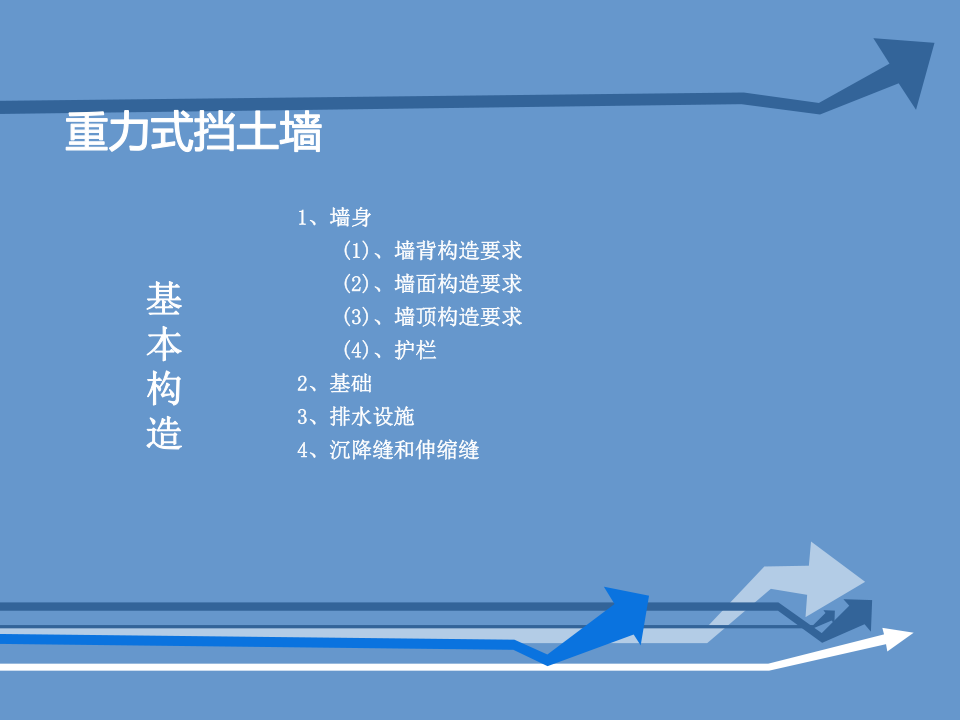 重力式挡土墙

基本构造

1、墙身
(1)、墙背构造要求
(2)、墙面构造要求
(3)、墙顶构造要求
(4)、护栏
2、基础
3、排水设施
4、沉降缝和伸缩缝